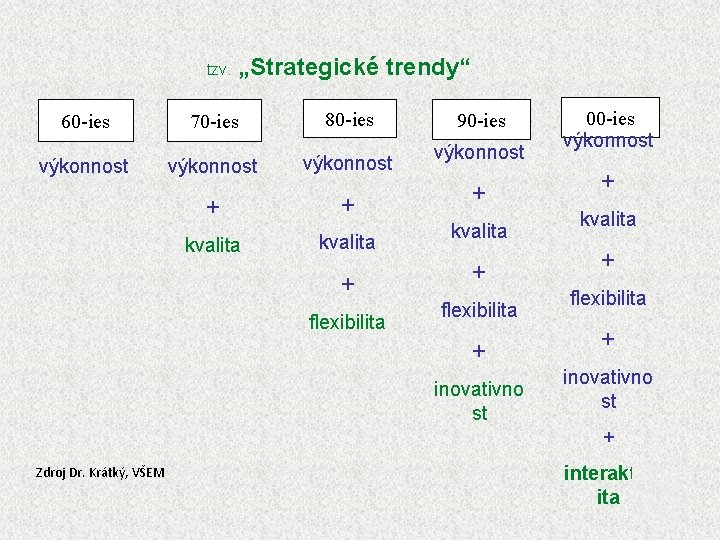 tzv. „Strategické trendy“

60-ies

výkonnost

70-ies

výkonnost

+

kvalita

80-ies

výkonnost

+

kvalita

+

flexibilita

90-ies

výkonnost

+

kvalita

+

flexibilita

+

inovativnost

00-ies

výkonnost

+

kvalita

+

flexibilita

+

inovativnost

+

interakt ita

Zdroj Dr. Krátký, VŠEM